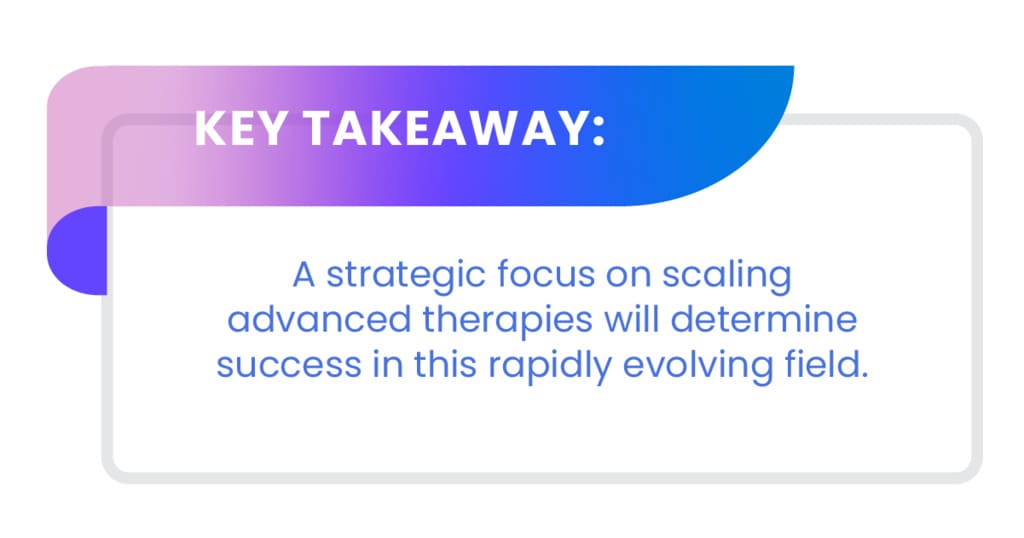 KEY TAKEAWAY:

A strategic focus on scaling advanced therapies will determine success in this rapidly evolving field.